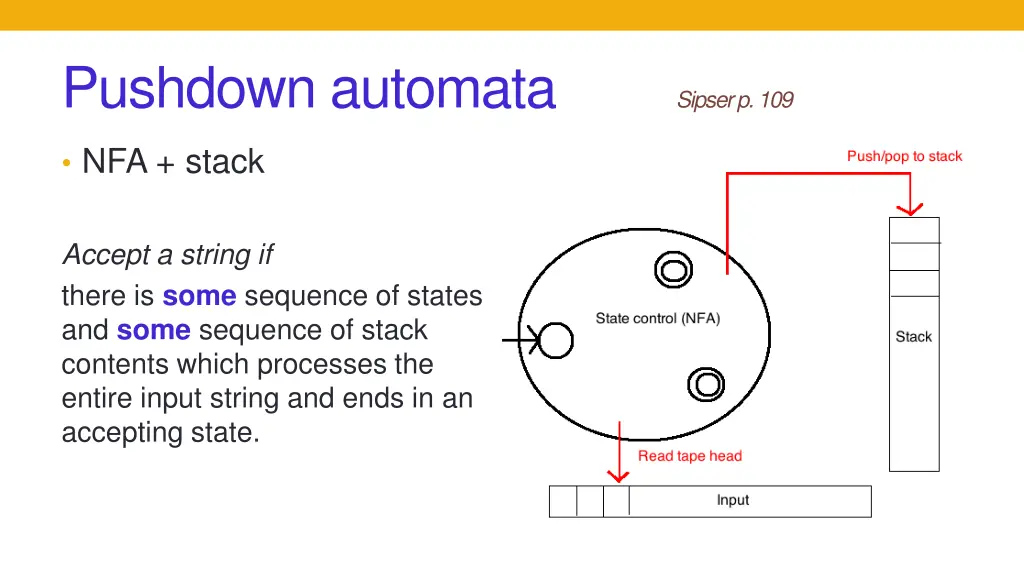 Pushdown automata

Sipser p. 109

• NFA + stack

Accept a string if
there is some sequence of states and some sequence of stack contents which processes the entire input string and ends in an accepting state.

Push/pop to stack

State control (NFA)

Stack

Read tape head

Input